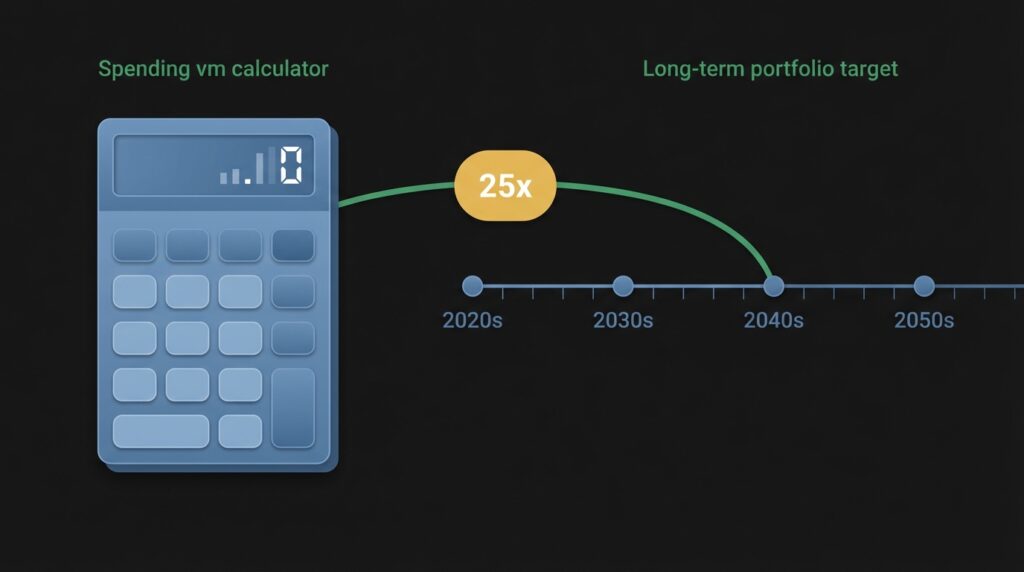 Spending vm calculator

Long-term portfolio target

0

25x

2020s

2030s

2040s

2050s